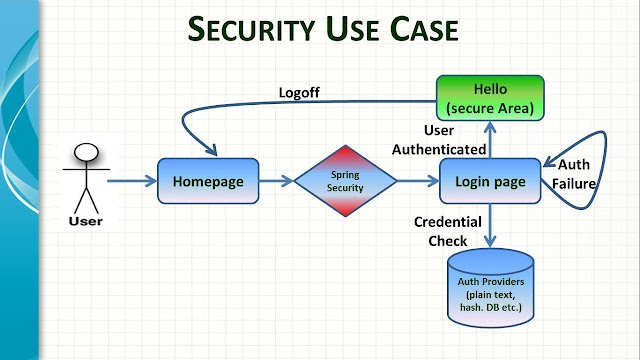 SECURITY USE CASE

Logoff

Hello (secure Area)

User Authenticated

Auth Failure

User

Homepage

Spring Security

Login page

Credential Check

Auth Providers (plain text, hash. DB etc.)